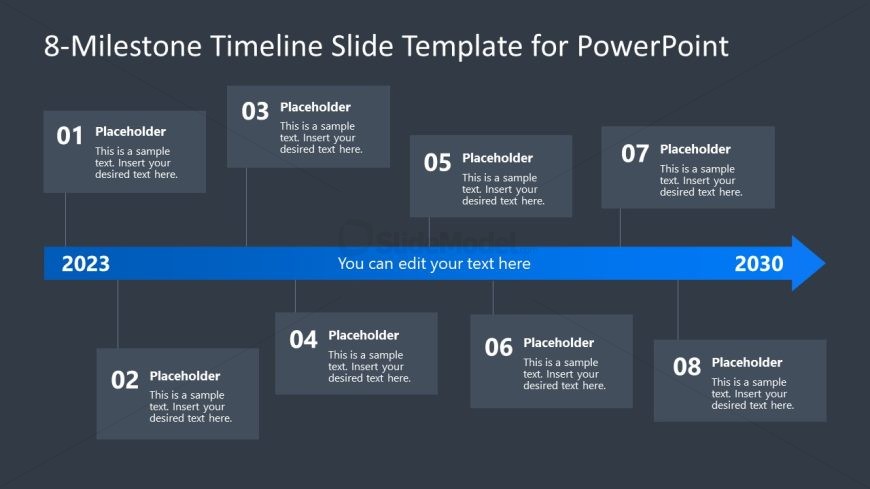 8-Milestone Timeline Slide Template for PowerPoint

01 Placeholder
This is a sample text. Insert your desired text here.

03 Placeholder
This is a sample text. Insert your desired text here.

05 Placeholder
This is a sample text. Insert your desired text here.

07 Placeholder
This is a sample text. Insert your desired text here.

2023 You can edit your text here 2030

02 Placeholder
This is a sample text. Insert your desired text here.

04 Placeholder
This is a sample text. Insert your desired text here.

06 Placeholder
This is a sample text. Insert your desired text here.

08 Placeholder
This is a sample text. Insert your desired text here.